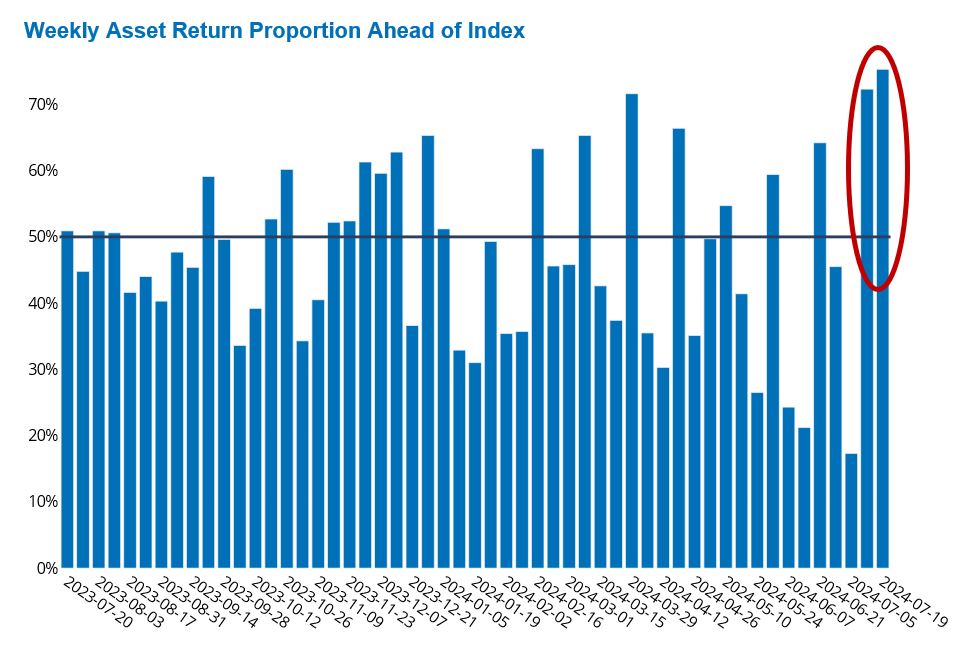 Weekly Asset Return Proportion Ahead of Index

70%
60%
50%
40%
30%
20%
10%
0%

2023-07-20
2023-08-03
2023-08-17
2023-08-31
2023-09-14
2023-09-28
2023-10-12
2023-10-26
2023-11-09
2023-11-23
2023-12-07
2023-12-21
2024-01-05
2024-01-19
2024-02-02
2024-02-16
2024-03-01
2024-03-15
2024-03-29
2024-04-12
2024-04-26
2024-05-10
2024-05-24
2024-06-07
2024-06-21
2024-07-05
2024-07-19